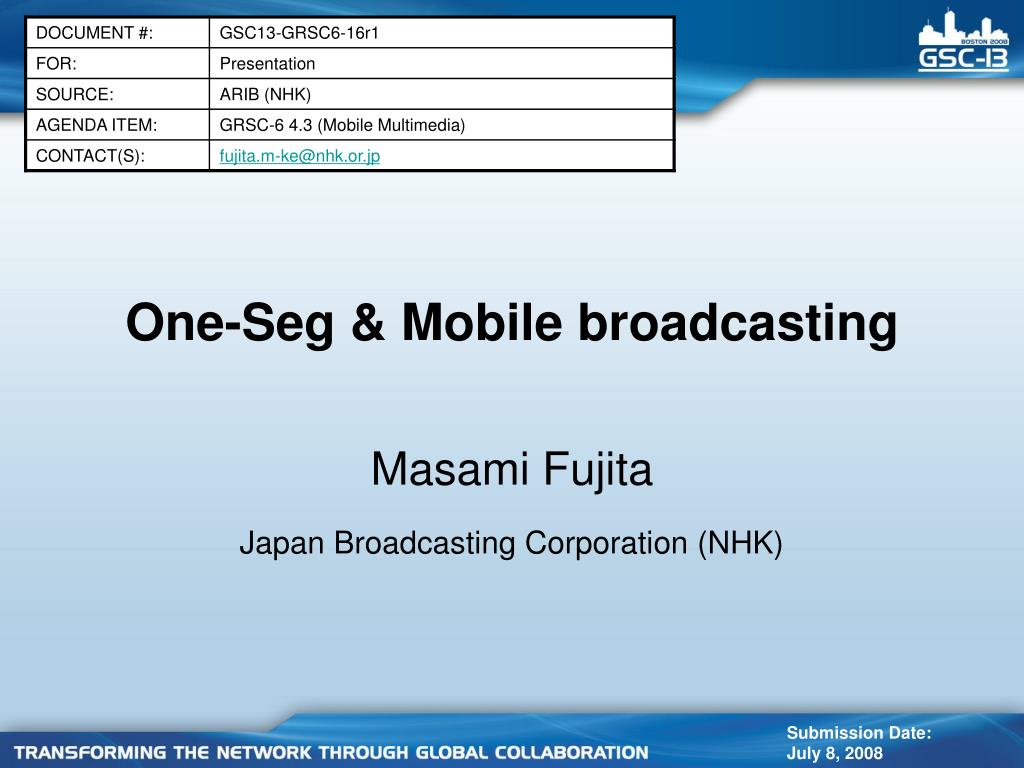 | DOCUMENT #: | GSC13-GRSC6-16r1 |
|---|---|
| FOR: | Presentation |
| SOURCE: | ARIB (NHK) |
| AGENDA ITEM: | GRSC-6 4.3 (Mobile Multimedia) |
| CONTACT(S): | fujita.m-ke@nhk.or.jp |

BOSTON 2008
GSC-13

One-Seg & Mobile broadcasting

Masami Fujita

Japan Broadcasting Corporation (NHK)

TRANSFORMING THE NETWORK THROUGH GLOBAL COLLABORATION

Submission Date:
July 8, 2008